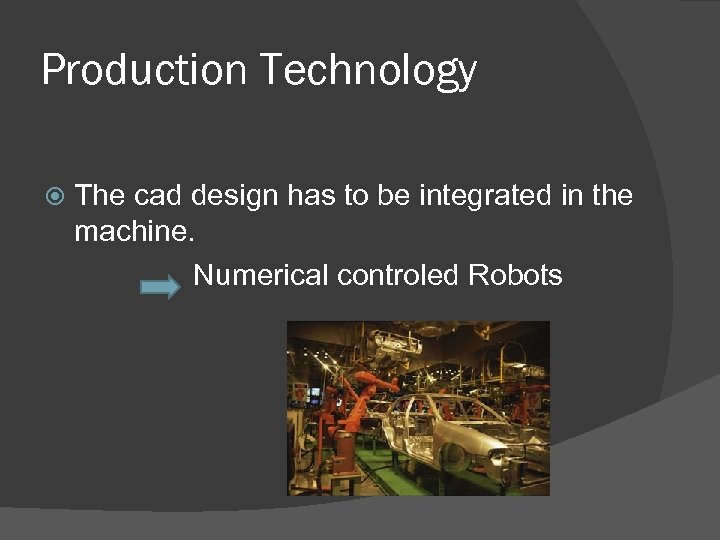 Production Technology

The cad design has to be integrated in the machine.

Numerical controled Robots